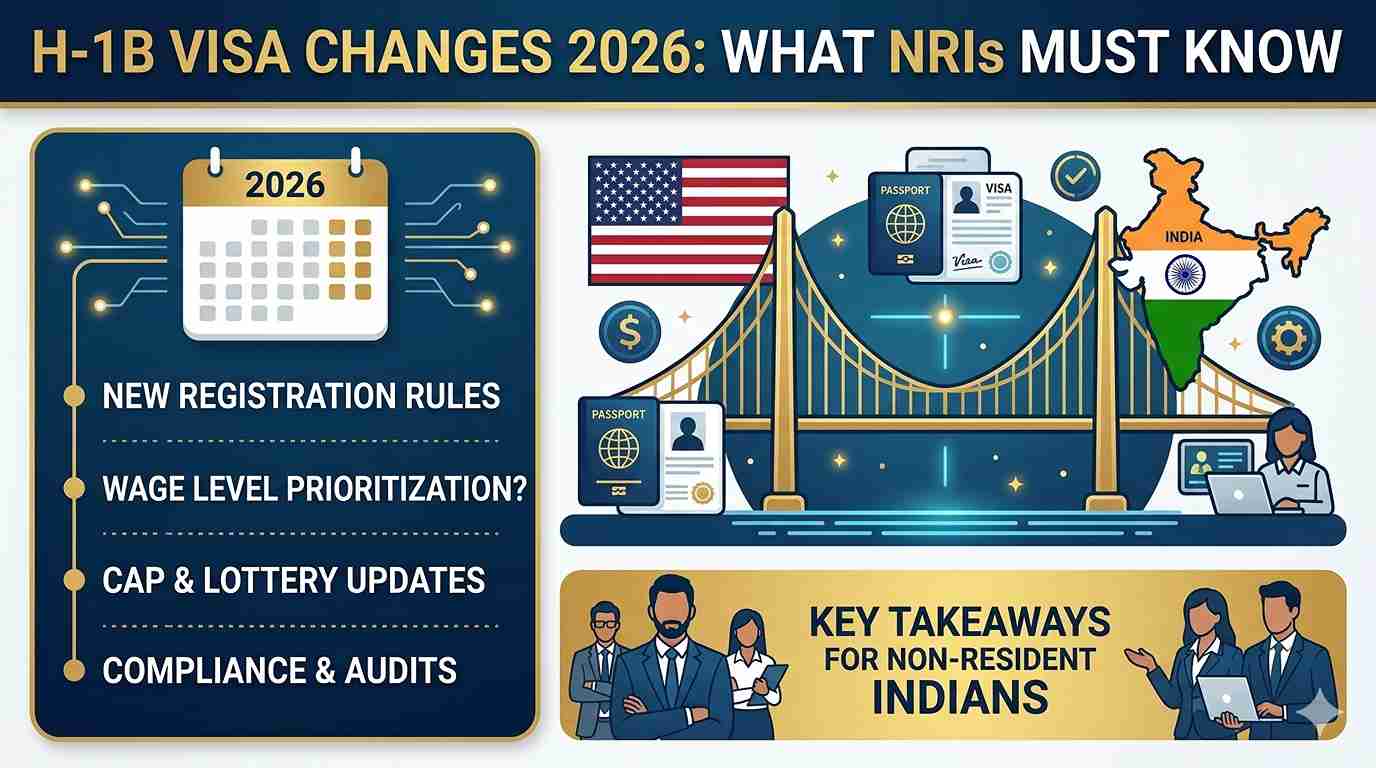 H-1B VISA CHANGES 2026: WHAT NRIs MUST KNOW

2026

NEW REGISTRATION RULES

WAGE LEVEL PRIORITIZATION?

CAP & LOTTERY UPDATES

COMPLIANCE & AUDITS

PASSPORT

VISA

Visa

INDIA

PASSPORT

KEY TAKEAWAYS FOR NON-RESIDENT INDIANS